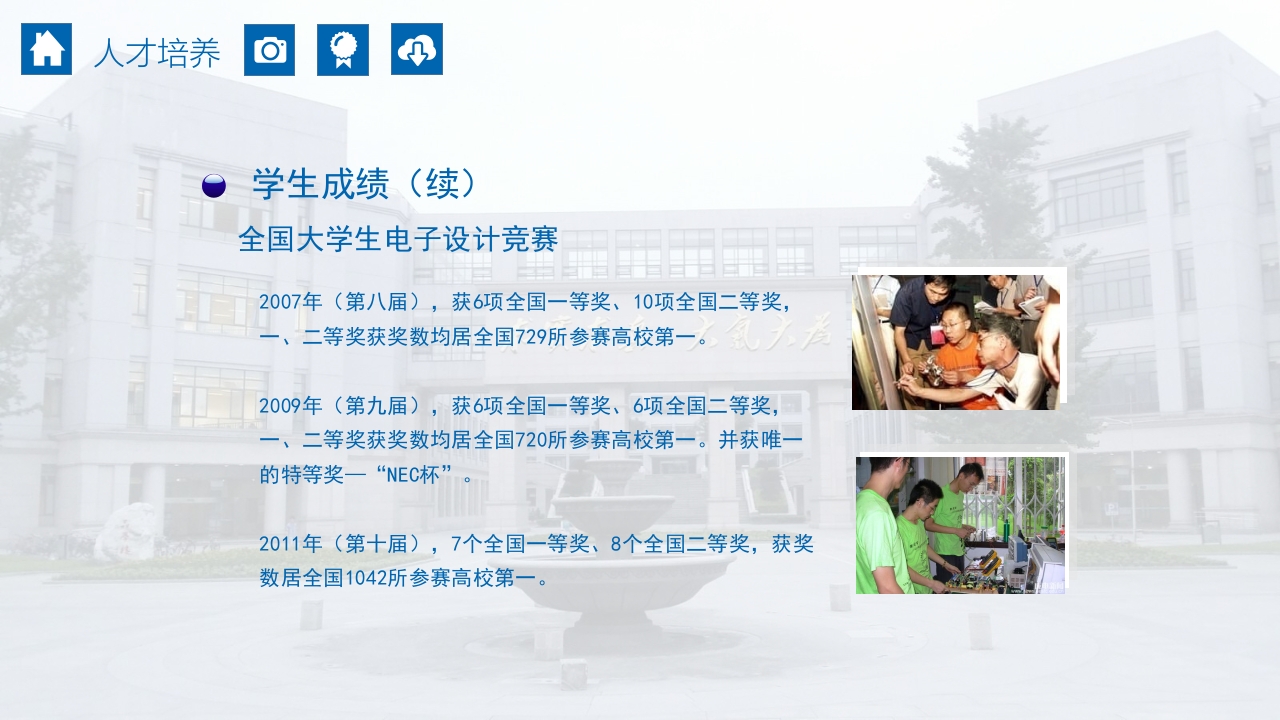 人才培养

学生成绩（续）

全国大学生电子设计竞赛

2007年（第八届），获6项全国一等奖、10项全国二等奖，一、二等奖获奖数均居全国729所参赛高校第一。

2009年（第九届），获6项全国一等奖、6项全国二等奖，一、二等奖获奖数均居全国720所参赛高校第一。并获唯一的特等奖—“NEC杯”。

2011年（第十届），7个全国一等奖、8个全国二等奖，获奖数居全国1042所参赛高校第一。